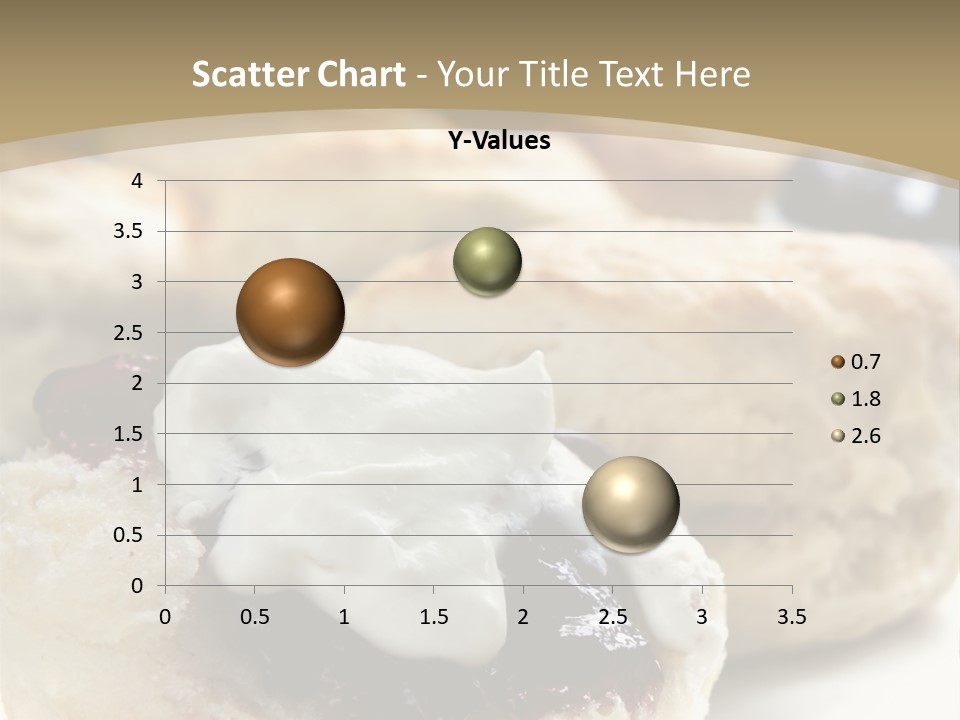 Scatter Chart - Your Title Text Here

Y-Values

4
3.5
3
2.5
2
1.5
1
0.5
0

0 0.5 1 1.5 2 2.5 3 3.5

0.7
1.8
2.6